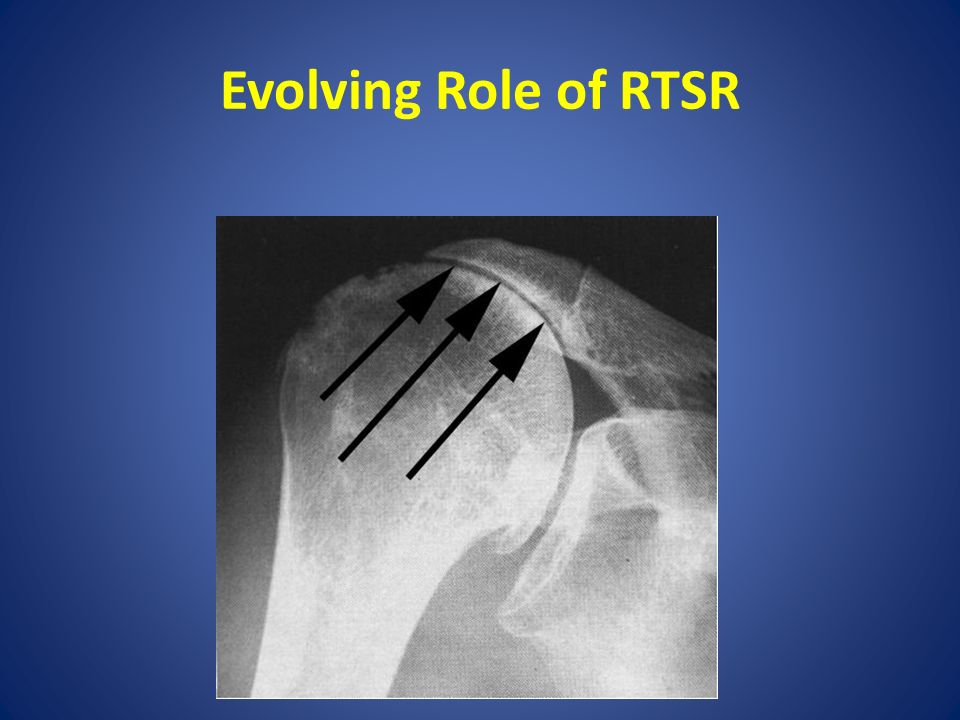 Evolving Role of RTSR